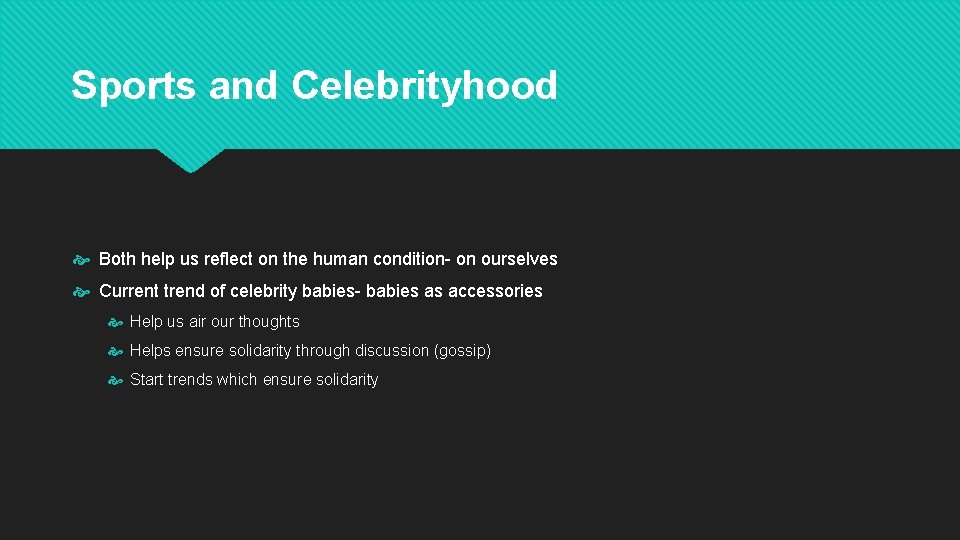 Sports and Celebrityhood

Both help us reflect on the human condition- on ourselves

Current trend of celebrity babies- babies as accessories

Help us air our thoughts

Helps ensure solidarity through discussion (gossip)

Start trends which ensure solidarity